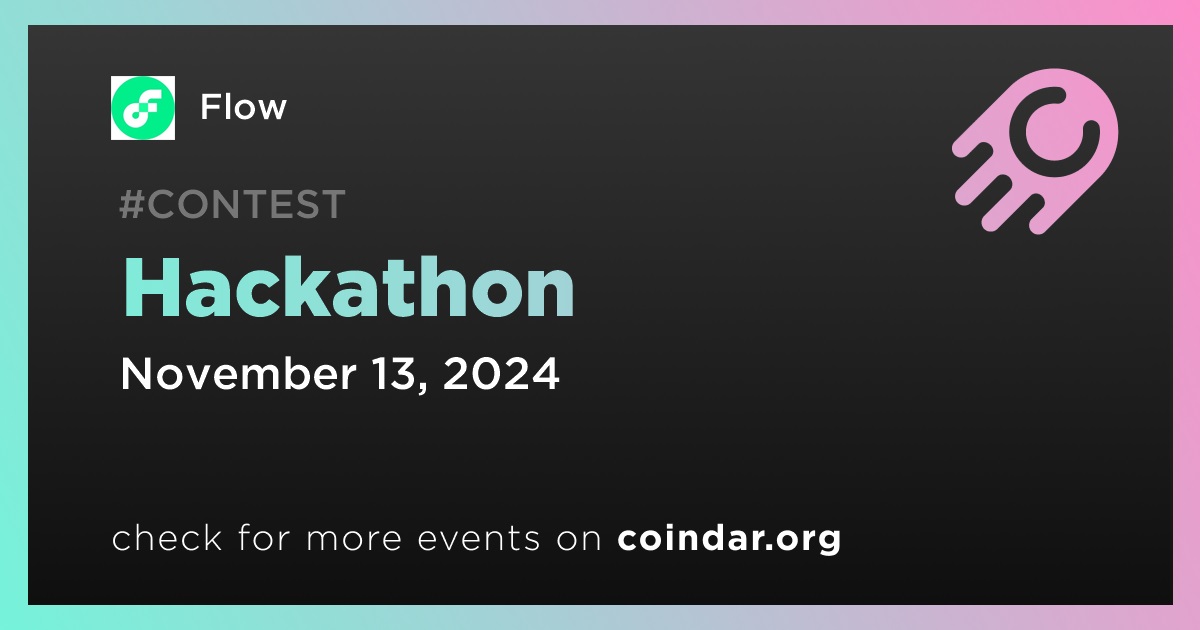 Flow

#CONTEST

Hackathon

November 13, 2024

check for more events on coindar.org